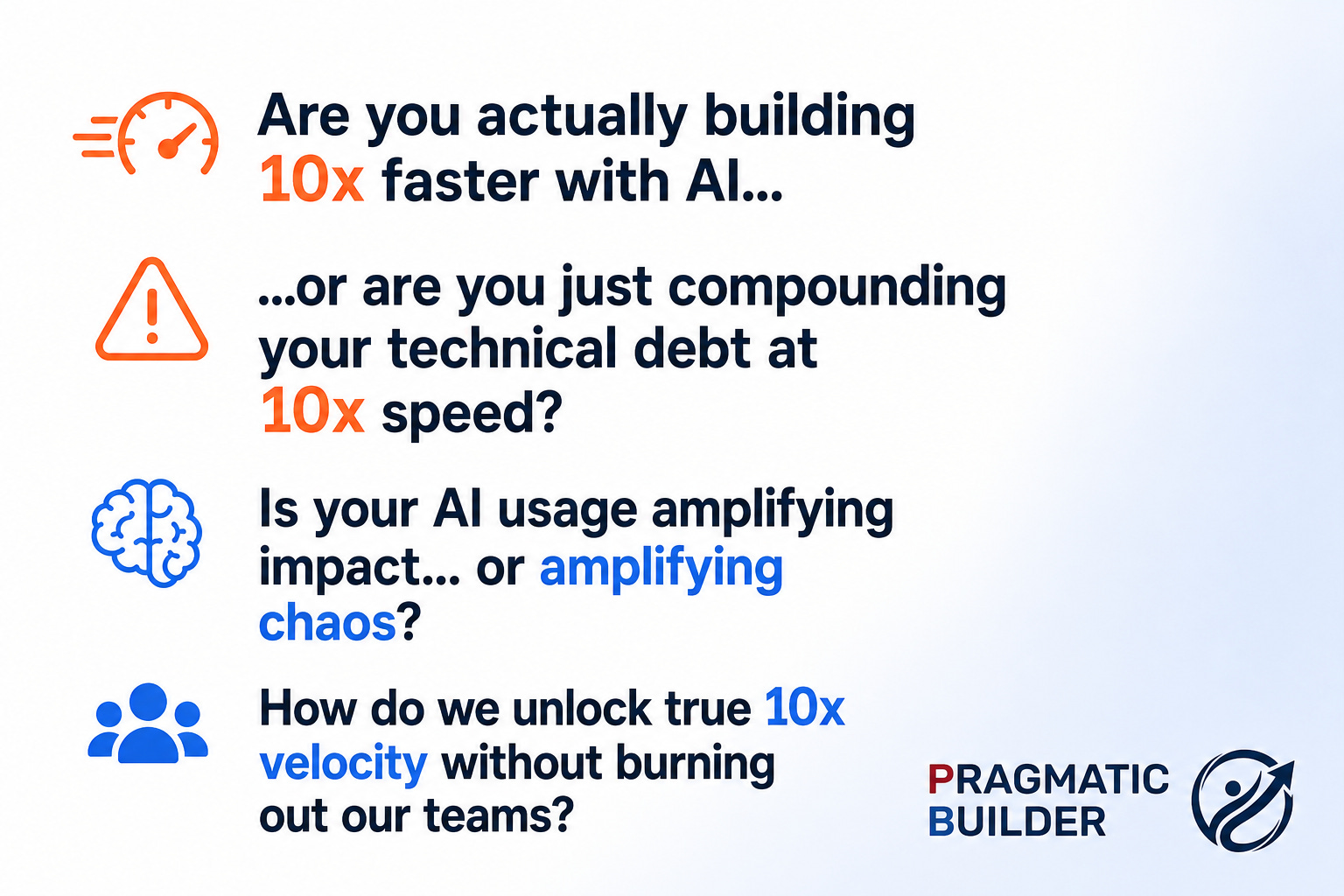 Are you actually building 10x faster with AI...

...or are you just compounding your technical debt at 10x speed?

Is your AI usage amplifying impact... or amplifying chaos?

How do we unlock true 10x velocity without burning out our teams?

PRAGMATIC BUILDER